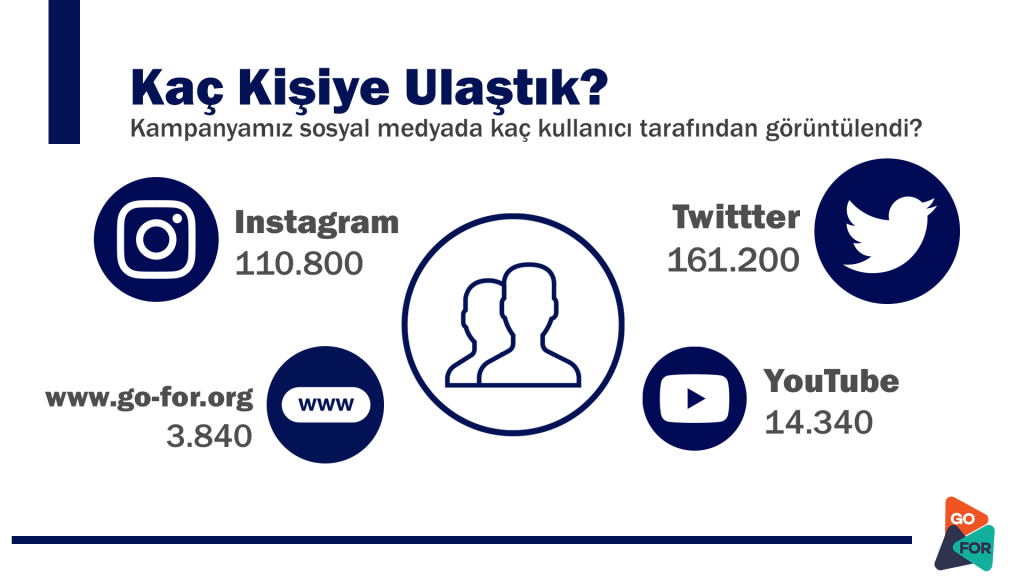 Kaç Kişiye Ulaştık?

Kampanyamız sosyal medyada kaç kullanıcı tarafından görüntülendi?

Instagram
110.800

Twittter
161.200

www.go-for.org
3.840

www

YouTube
14.340

GO
FOR